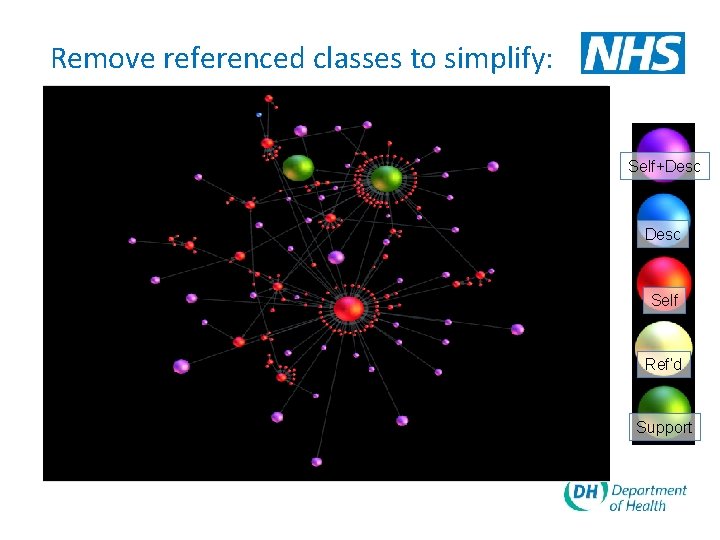 Remove referenced classes to simplify:

NHS

Self+Desc

Desc

Self

Ref'd

Support

DH Department of Health